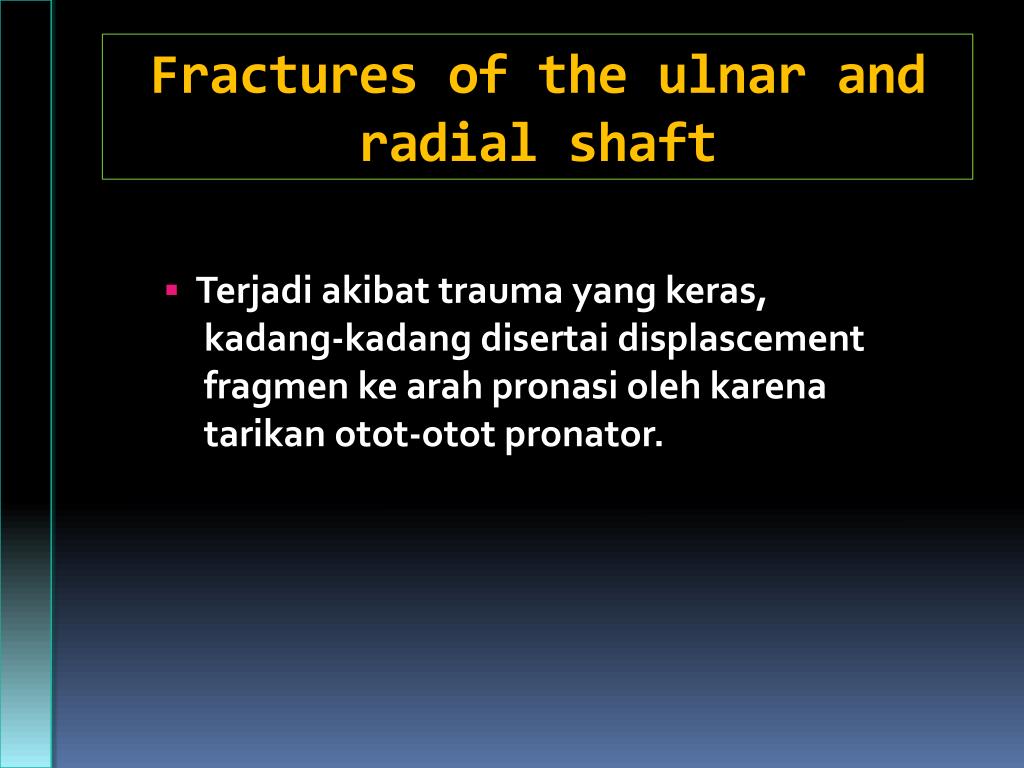 Fractures of the ulnar and radial shaft

▪ Terjadi akibat trauma yang keras, kadang-kadang disertai displascement fragmen ke arah pronasi oleh karena tarikan otot-otot pronator.